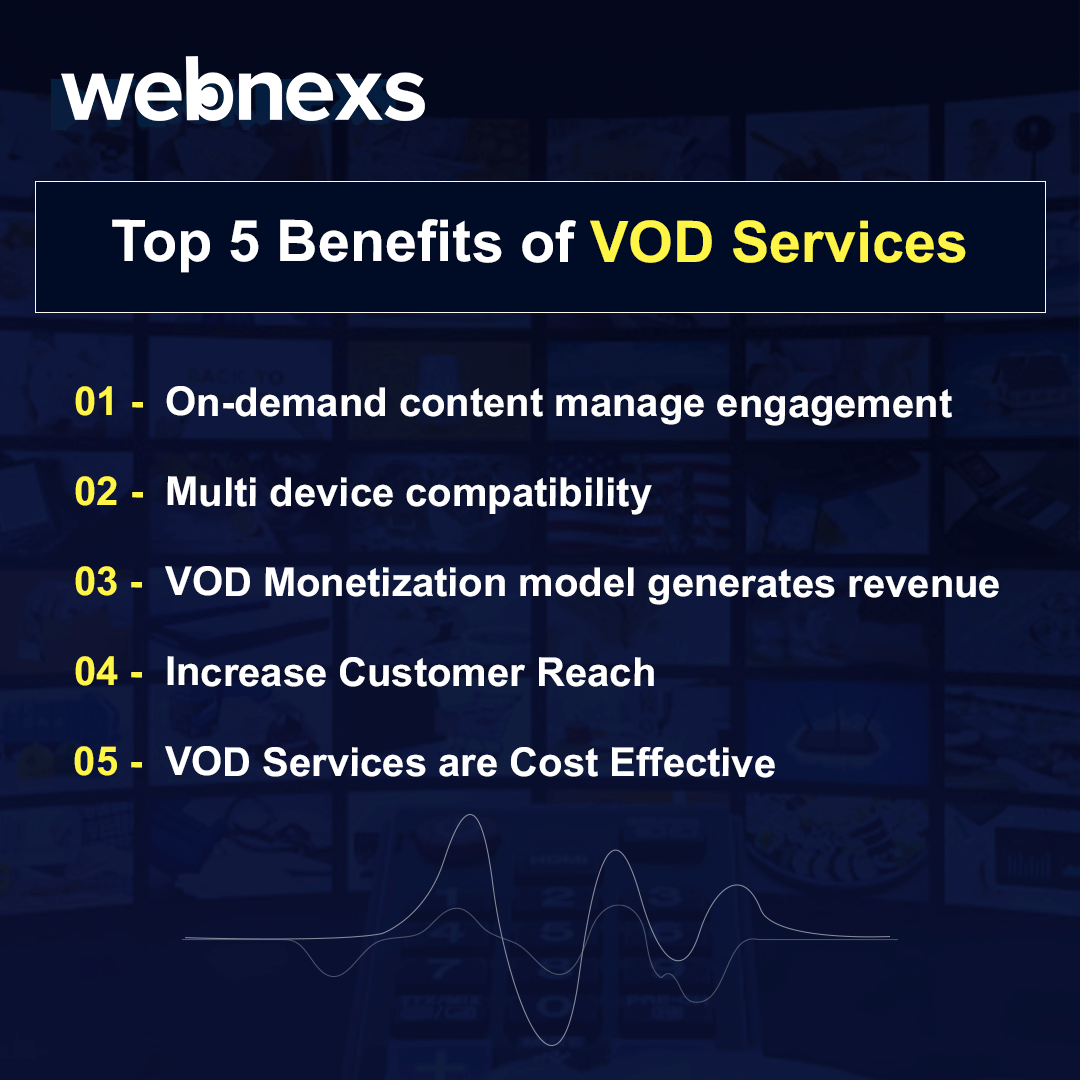 webnexs

Top 5 Benefits of VOD Services

01 - On-demand content manage engagement

02 - Multi device compatibility

03 - VOD Monetization model generates revenue

04 - Increase Customer Reach

05 - VOD Services are Cost Effective